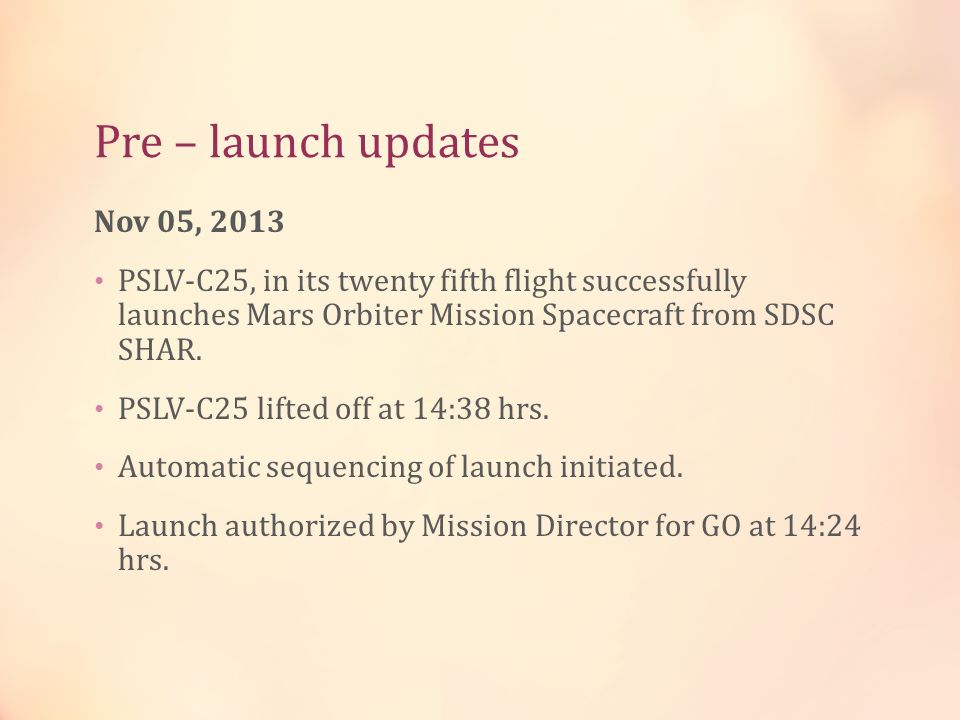 Pre – launch updates

Nov 05, 2013

• PSLV-C25, in its twenty fifth flight successfully launches Mars Orbiter Mission Spacecraft from SDSC SHAR.

• PSLV-C25 lifted off at 14:38 hrs.

• Automatic sequencing of launch initiated.

• Launch authorized by Mission Director for GO at 14:24 hrs.